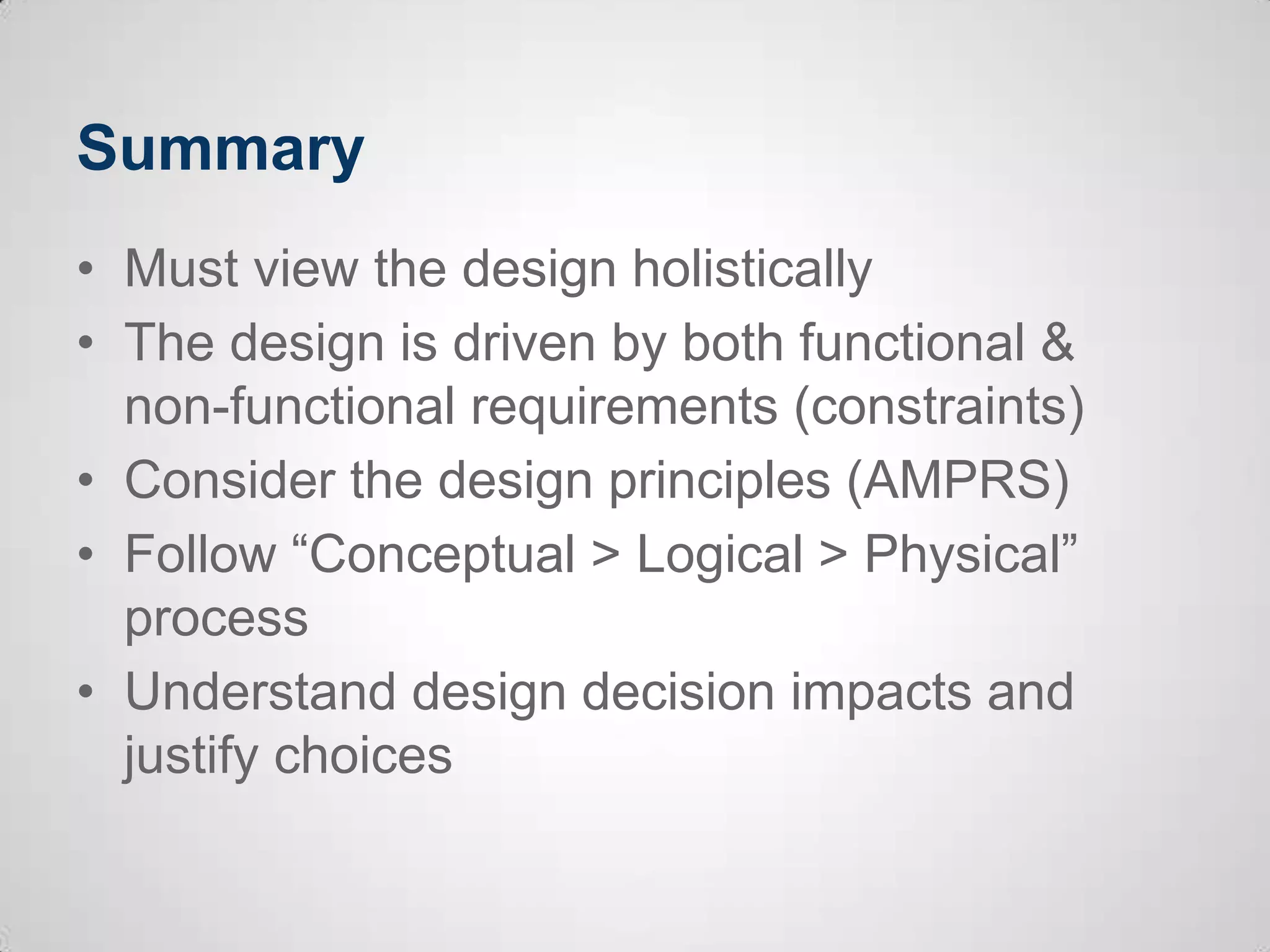 Summary

• Must view the design holistically
• The design is driven by both functional & non-functional requirements (constraints)
• Consider the design principles (AMPRS)
• Follow “Conceptual > Logical > Physical” process
• Understand design decision impacts and justify choices